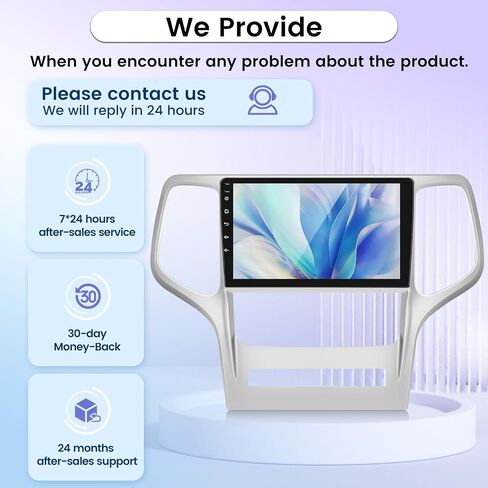 We Provide

When you encounter any problem about the product.

Please contact us
We will reply in 24 hours

24

7*24 hours
after-sales service

30

30-day
Money-Back

24 months
after-sales support